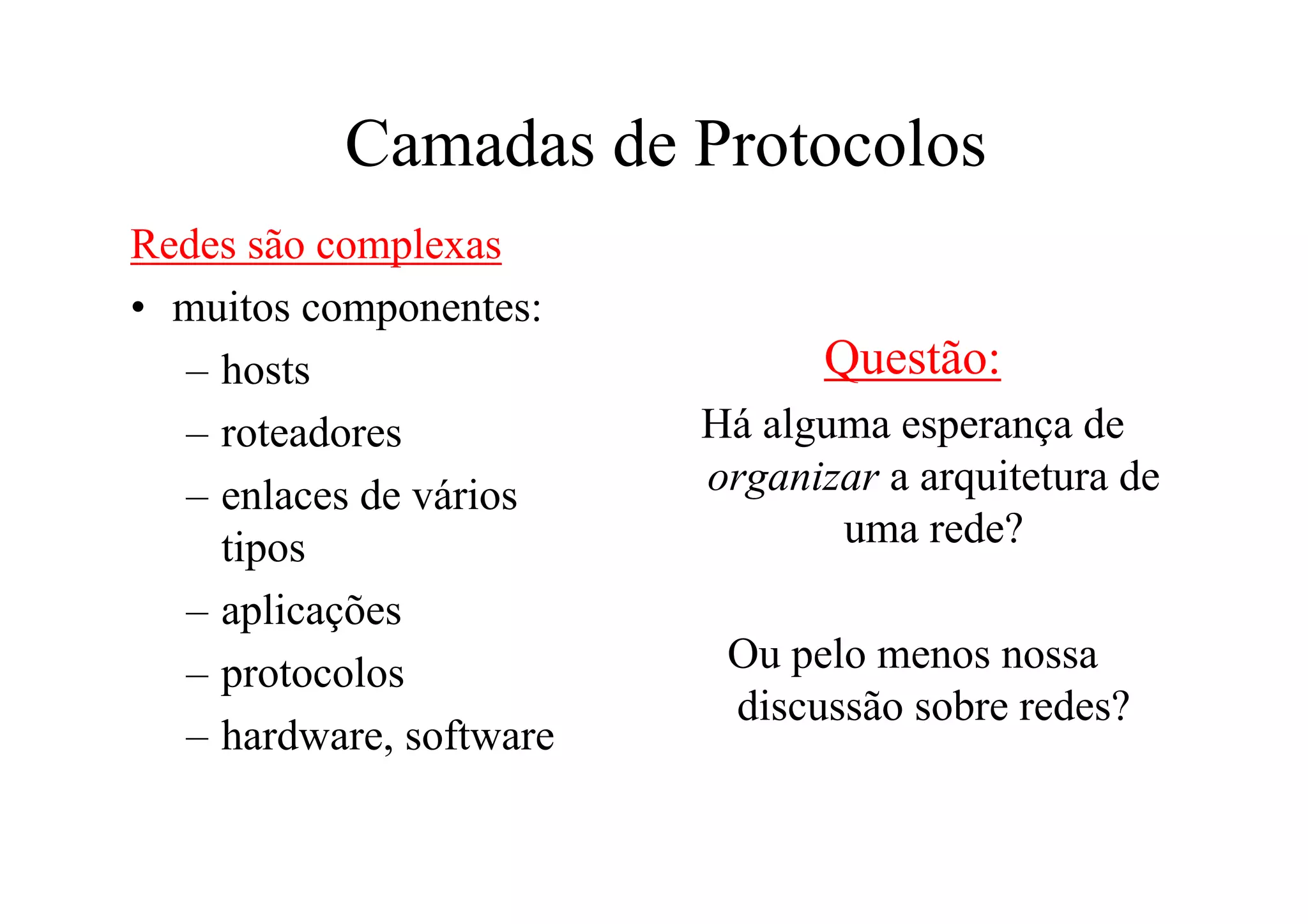 Camadas de Protocolos

Redes são complexas

• muitos componentes:
 – hosts
 – roteadores
 – enlaces de vários tipos
 – aplicações
 – protocolos
 – hardware, software

Questão:

Há alguma esperança de organizar a arquitetura de uma rede?

Ou pelo menos nossa discussão sobre redes?